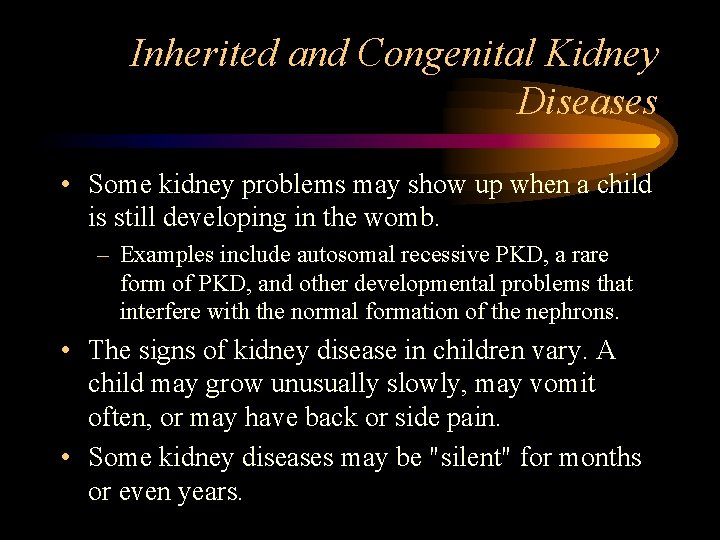 Inherited and Congenital Kidney Diseases

• Some kidney problems may show up when a child is still developing in the womb.

– Examples include autosomal recessive PKD, a rare form of PKD, and other developmental problems that interfere with the normal formation of the nephrons.

• The signs of kidney disease in children vary. A child may grow unusually slowly, may vomit often, or may have back or side pain.

• Some kidney diseases may be "silent" for months or even years.